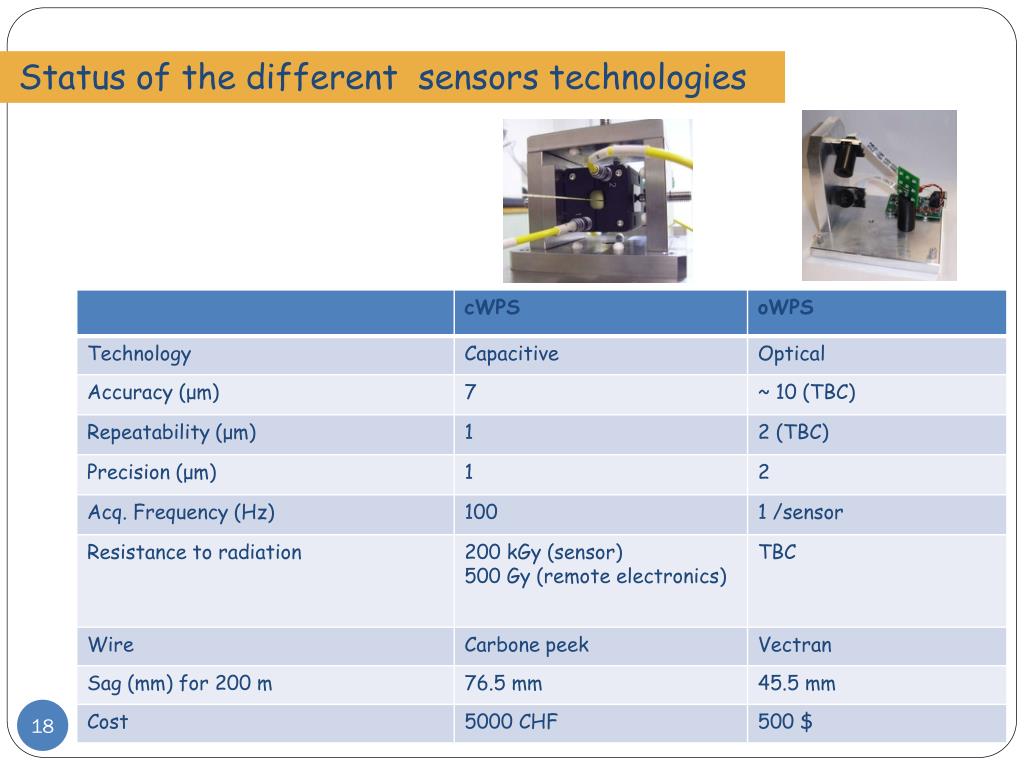 Status of the different  sensors technologies

| | cWPS | oWPS |
|---|---|---|
| Technology | Capacitive | Optical |
| Accuracy (µm) | 7 | ~ 10 (TBC) |
| Repeatability (µm) | 1 | 2 (TBC) |
| Precision (µm) | 1 | 2 |
| Acq. Frequency (Hz) | 100 | 1 /sensor |
| Resistance to radiation | 200 kGy (sensor) 500 Gy (remote electronics) | TBC |
| Wire | Carbone peek | Vectran |
| Sag (mm) for 200 m | 76.5 mm | 45.5 mm |
| Cost | 5000 CHF | 500 $ |

18